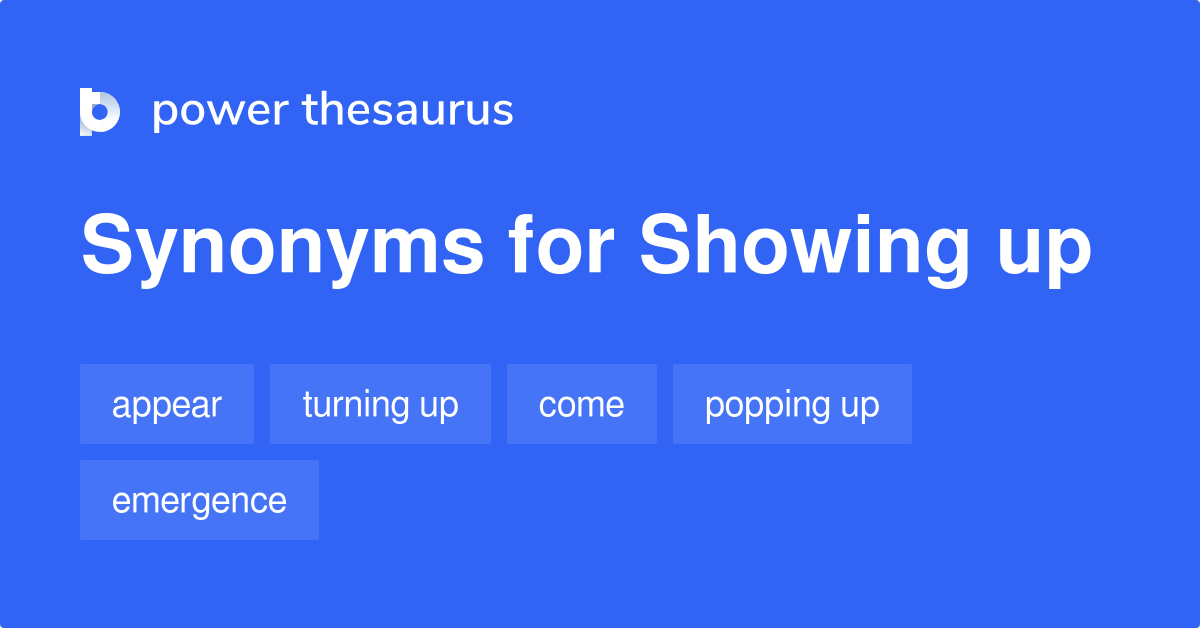 power thesaurus

Synonyms for Showing up

appear
turning up
come
popping up
emergence